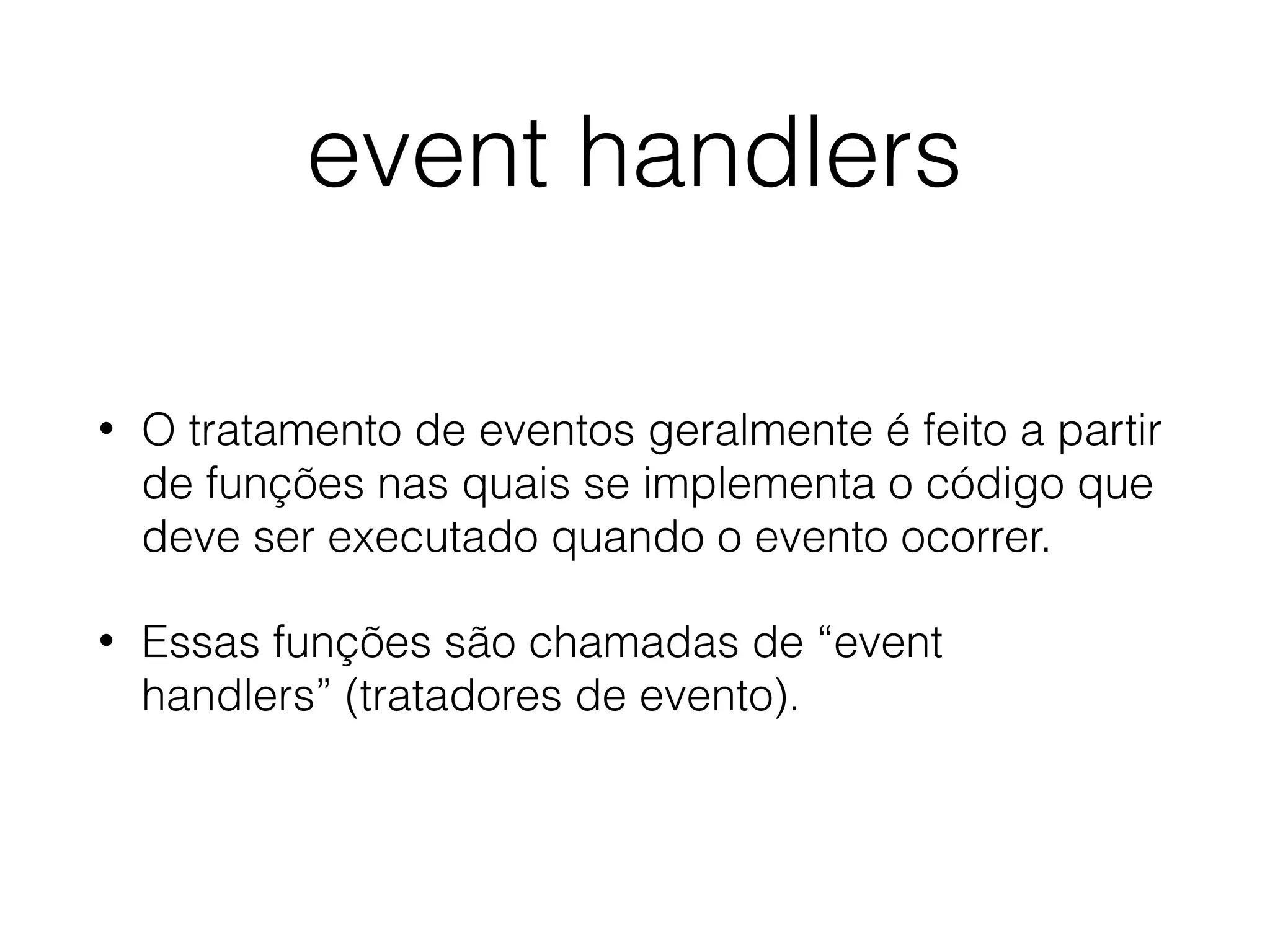 event handlers

• O tratamento de eventos geralmente é feito a partir de funções nas quais se implementa o código que deve ser executado quando o evento ocorrer.

• Essas funções são chamadas de “event handlers” (tratadores de evento).